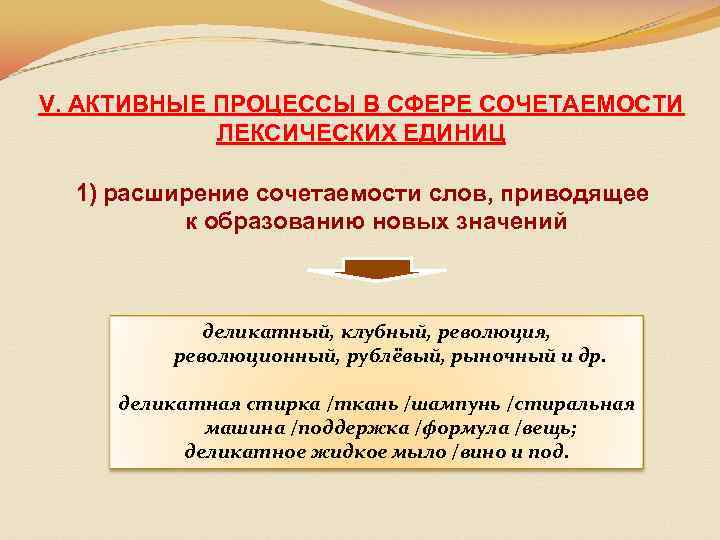 V. АКТИВНЫЕ ПРОЦЕССЫ В СФЕРЕ СОЧЕТАЕМОСТИ ЛЕКСИЧЕСКИХ ЕДИНИЦ

1) расширение сочетаемости слов, приводящее к образованию новых значений

деликатный, клубный, революция, революционный, рублёвый, рыночный и др.

деликатная стирка /ткань /шампунь /стиральная машина /поддержка /формула /вещь; деликатное жидкое мыло /вино и под.